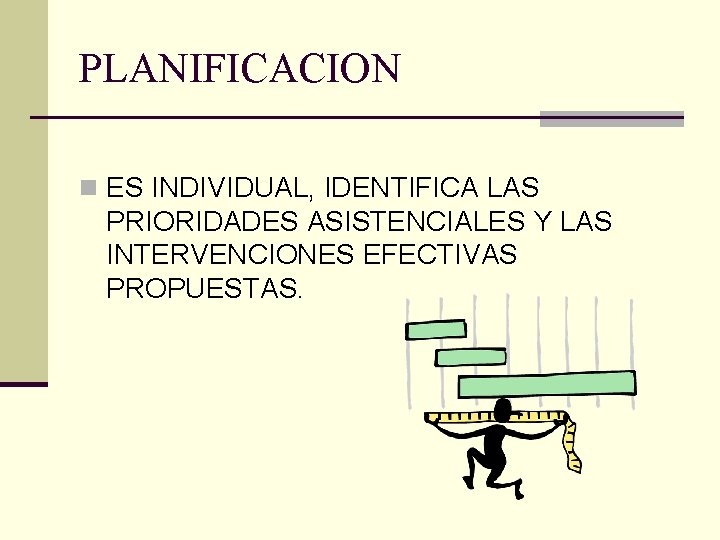 PLANIFICACION

ES INDIVIDUAL, IDENTIFICA LAS PRIORIDADES ASISTENCIALES Y LAS INTERVENCIONES EFECTIVAS PROPUESTAS.